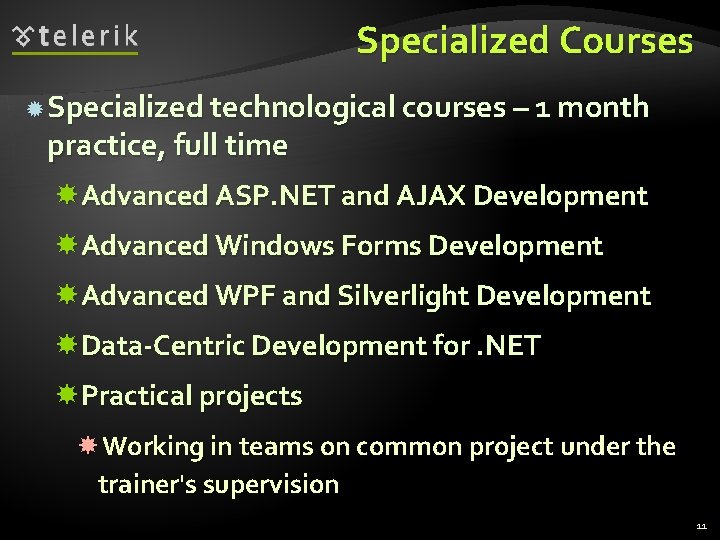 telerik

Specialized Courses

Specialized technological courses – 1 month practice, full time

Advanced ASP.NET and AJAX Development

Advanced Windows Forms Development

Advanced WPF and Silverlight Development

Data-Centric Development for .NET

Practical projects

Working in teams on common project under the trainer's supervision

11